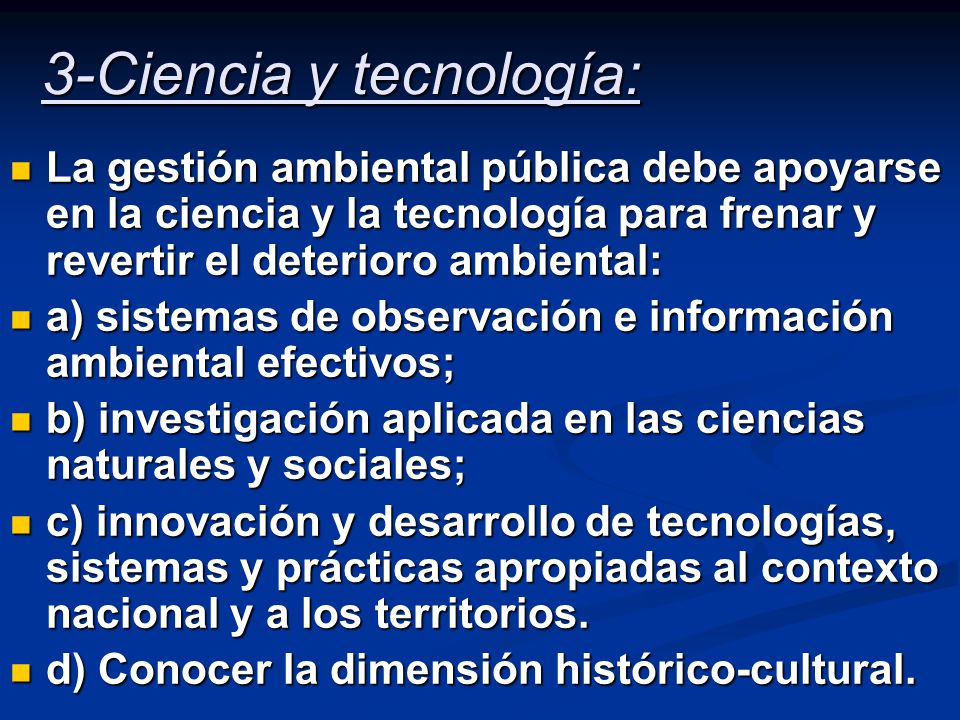 3-Ciencia y tecnología:

La gestión ambiental pública debe apoyarse en la ciencia y la tecnología para frenar y revertir el deterioro ambiental:

a) sistemas de observación e información ambiental efectivos;

b) investigación aplicada en las ciencias naturales y sociales;

c) innovación y desarrollo de tecnologías, sistemas y prácticas apropiadas al contexto nacional y a los territorios.

d) Conocer la dimensión histórico-cultural.